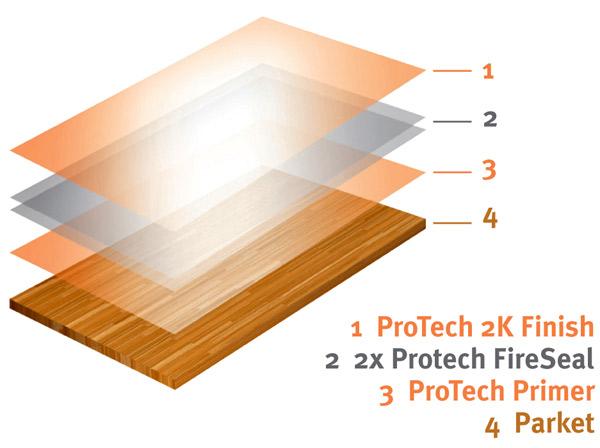 1
2
3
4

1 ProTech 2K Finish
2 2x Protech FireSeal
3 ProTech Primer
4 Parket